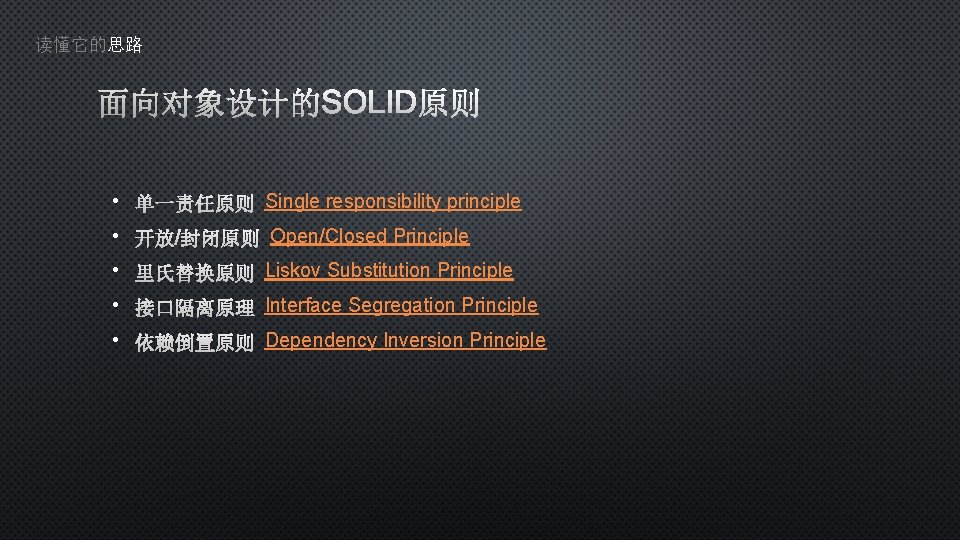 读懂它的思路

面向对象设计的SOLID原则

• 单一责任原则 Single responsibility principle
• 开放/封闭原则 Open/Closed Principle
• 里氏替换原则 Liskov Substitution Principle
• 接口隔离原理 Interface Segregation Principle
• 依赖倒置原则 Dependency Inversion Principle